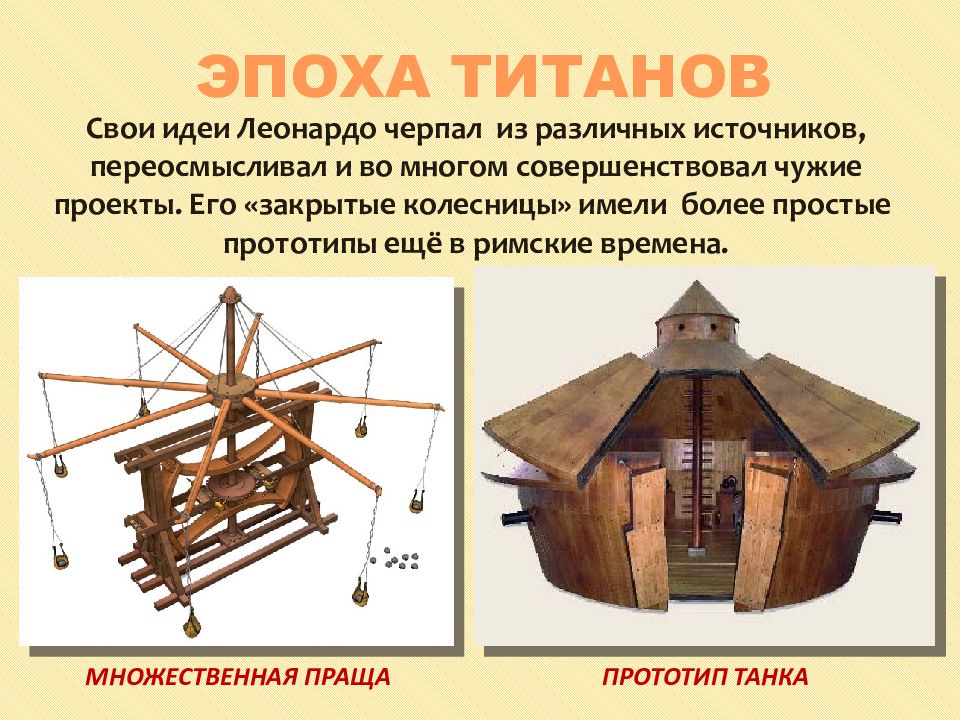 ЭПОХА ТИТАНОВ

Свои идеи Леонардо черпал из различных источников, переосмысливал и во многом совершенствовал чужие проекты. Его «закрытые колесницы» имели более простые прототипы ещё в римские времена.

МНОЖЕСТВЕННАЯ ПРАЩА

ПРОТОТИП ТАНКА